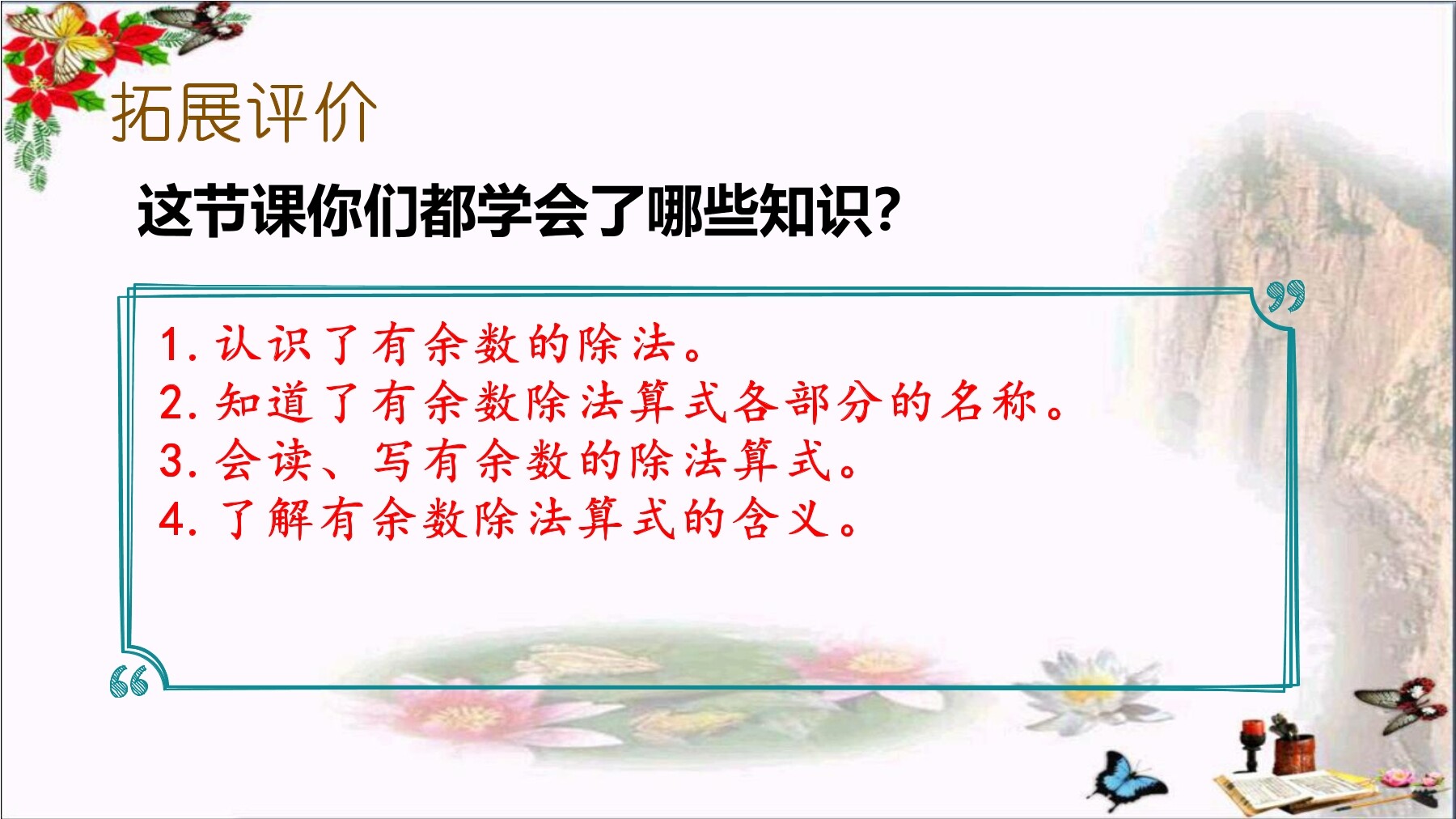 拓展评价

这节课你们都学会了哪些知识?

1. 认识了有余数的除法。
2. 知道了有余数除法算式各部分的名称。
3. 会读、写有余数的除法算式。
4. 了解有余数除法算式的含义。